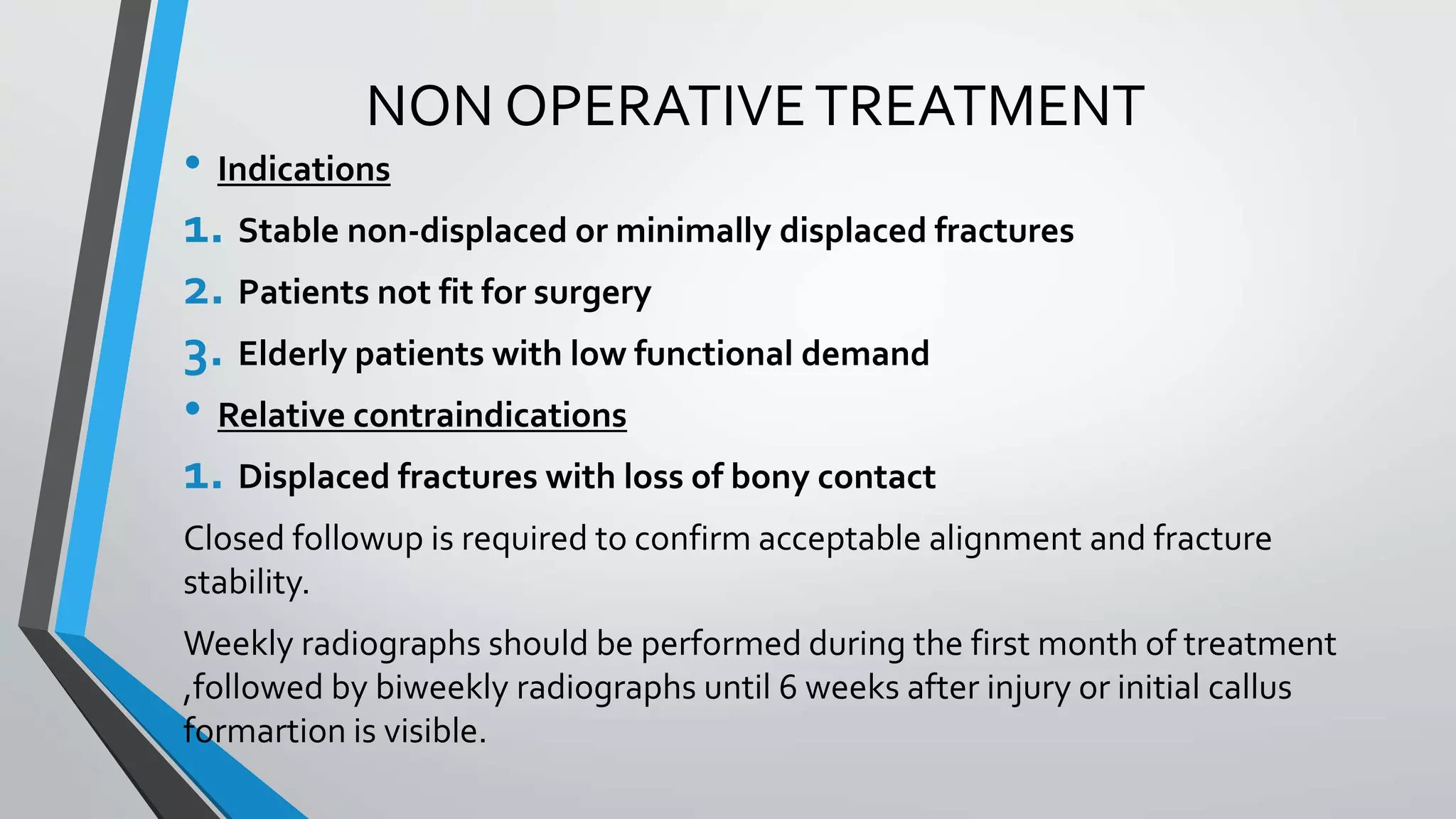 NON OPERATIVE TREATMENT

• Indications

1. Stable non-displaced or minimally displaced fractures

2. Patients not fit for surgery

3. Elderly patients with low functional demand

• Relative contraindications

1. Displaced fractures with loss of bony contact

Closed followup is required to confirm acceptable alignment and fracture stability.

Weekly radiographs should be performed during the first month of treatment ,followed by biweekly radiographs until 6 weeks after injury or initial callus formartion is visible.